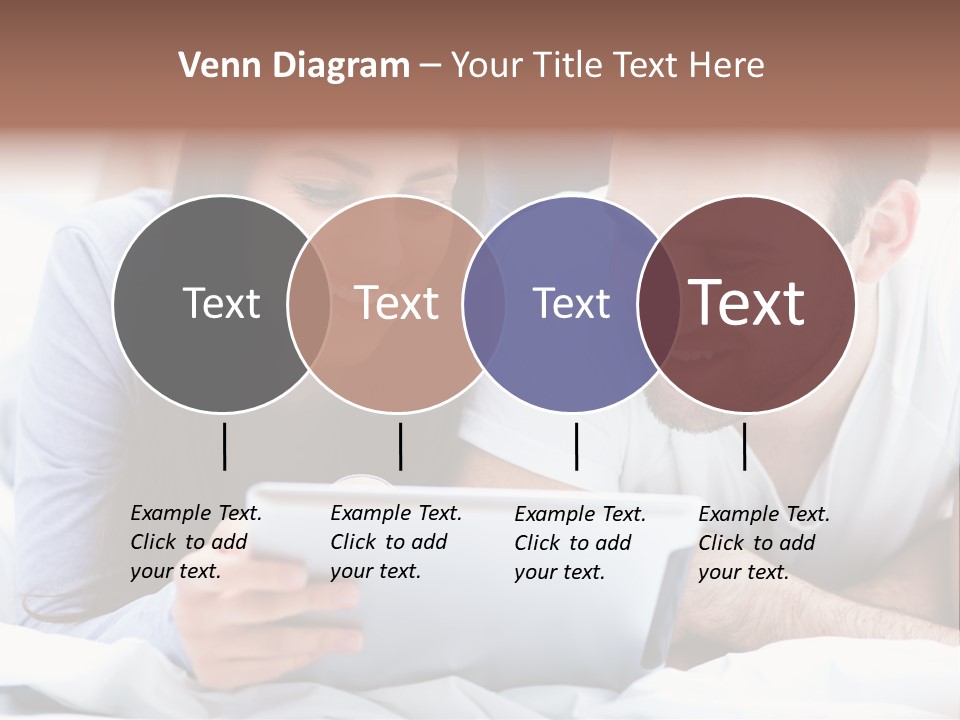 Venn Diagram – Your Title Text Here

Text

Text

Text

Text

Example Text. Click to add your text.

Example Text. Click to add your text.

Example Text. Click to add your text.

Example Text. Click to add your text.